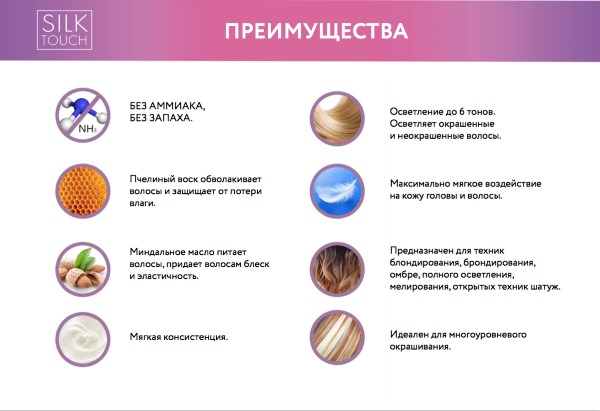 SILK TOUCH

ПРЕИМУЩЕСТВА

$NH_3$

БЕЗ АММИАКА, БЕЗ ЗАПАХА.

Пчелиный воск обволакивает волосы и защищает от потери влаги.

Миндальное масло питает волосы, придает волосам блеск и эластичность.

Мягкая консистенция.

Осветление до 6 тонов. Осветляет окрашенные и неокрашенные волосы.

Максимально мягкое воздействие на кожу головы и волосы.

Предназначен для техник блондирования, брондирования, омбре, полного осветления, мелирования, открытых техник шатуж.

Идеален для многоуровневого окрашивания.